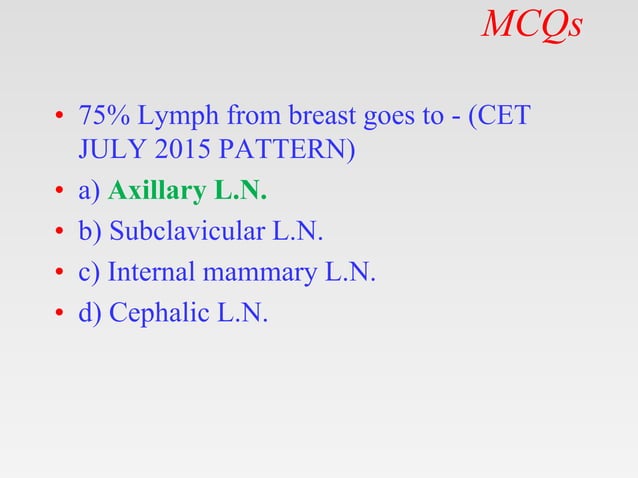 MCQs

• 75% Lymph from breast goes to - (CET JULY 2015 PATTERN)
• a) Axillary L.N.
• b) Subclavicular L.N.
• c) Internal mammary L.N.
• d) Cephalic L.N.